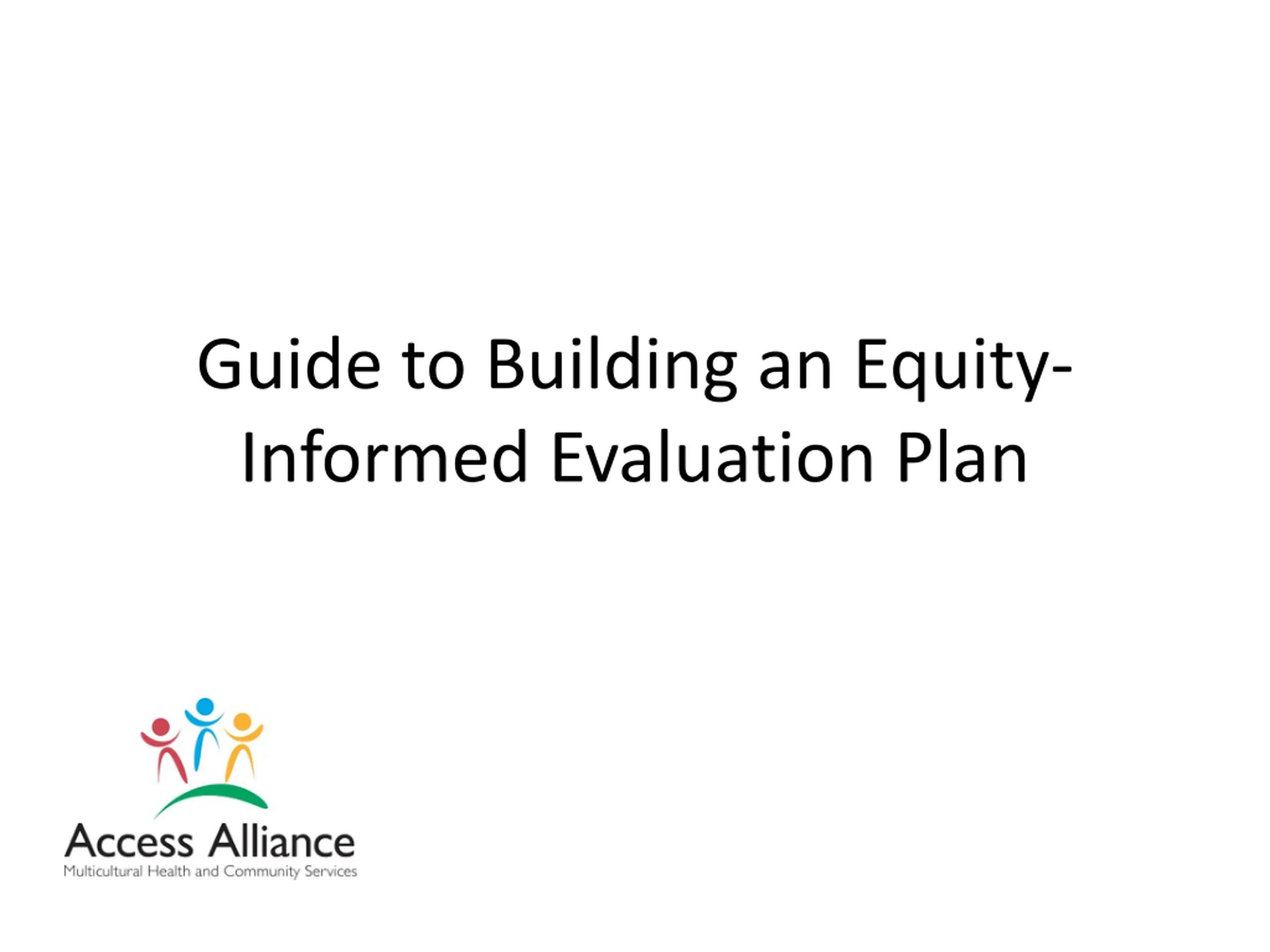 Guide to Building an Equity-Informed Evaluation Plan

Access Alliance
Multicultural Health and Community Services